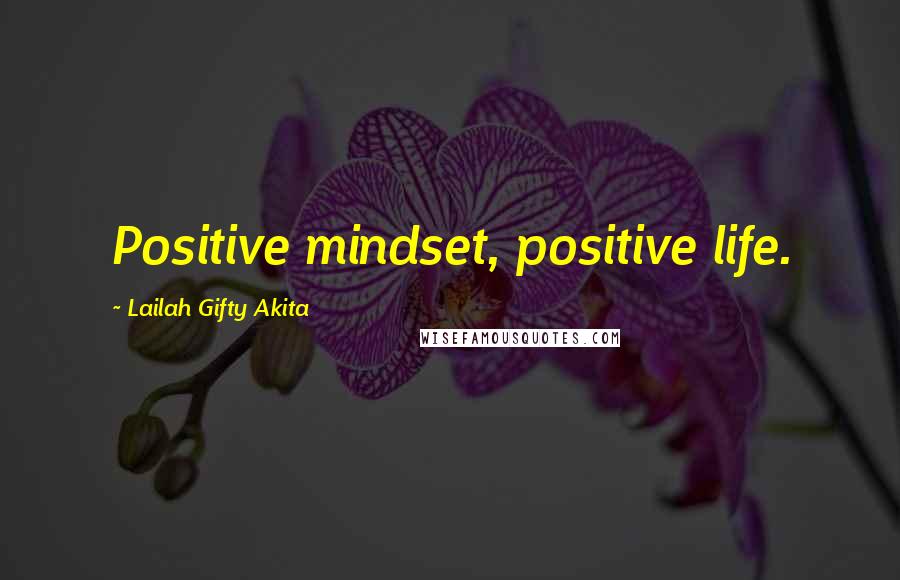 Positive mindset, positive life.

~ Lailah Gifty Akita

WISEFAMOUSQUOTES.COM